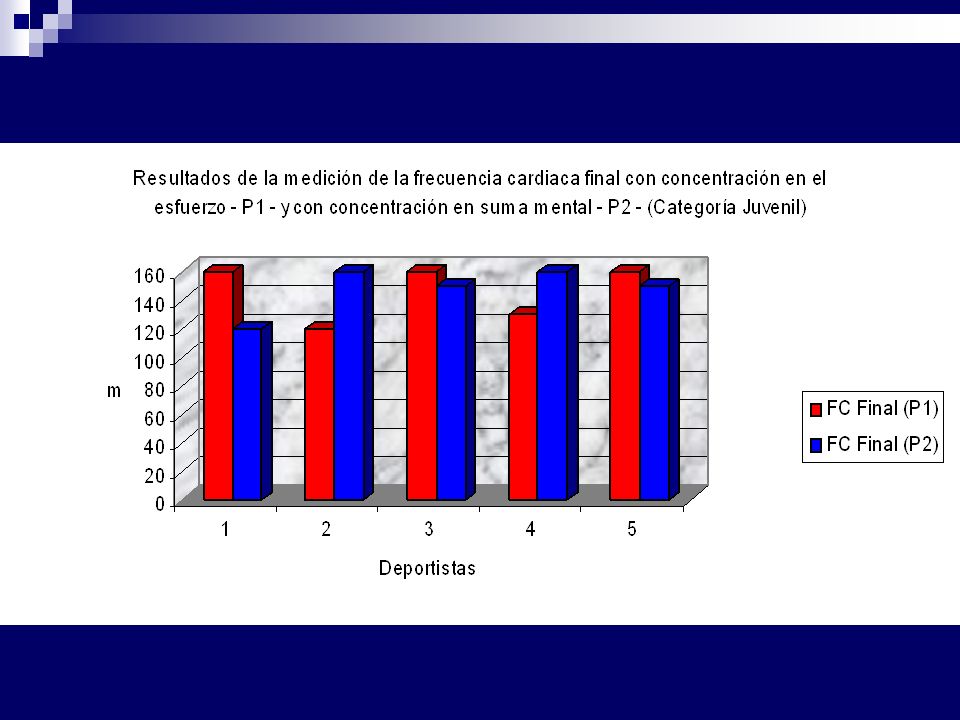 Resultados de la medición de la frecuencia cardiaca final con concentración en el esfuerzo - P1 - y con concentración en suma mental - P2 - (Categoría Juvenil)

160
140
120
100
80
60
40
20
0

m

1
2
3
4
5

Deportistas

FC Final (P1)
FC Final (P2)